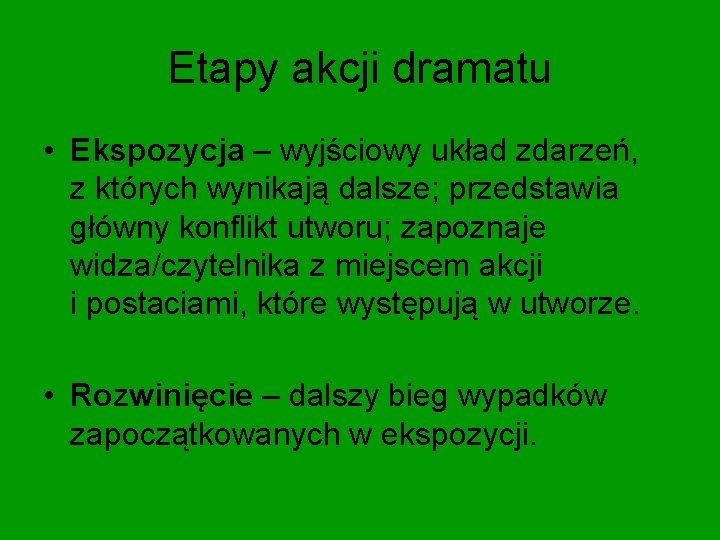 Etapy akcji dramatu

• Ekspozycja – wyjściowy układ zdarzeń, z których wynikają dalsze; przedstawia główny konflikt utworu; zapoznaje widza/czytelnika z miejscem akcji i postaciami, które występują w utworze.

• Rozwinięcie – dalszy bieg wypadków zapoczątkowanych w ekspozycji.